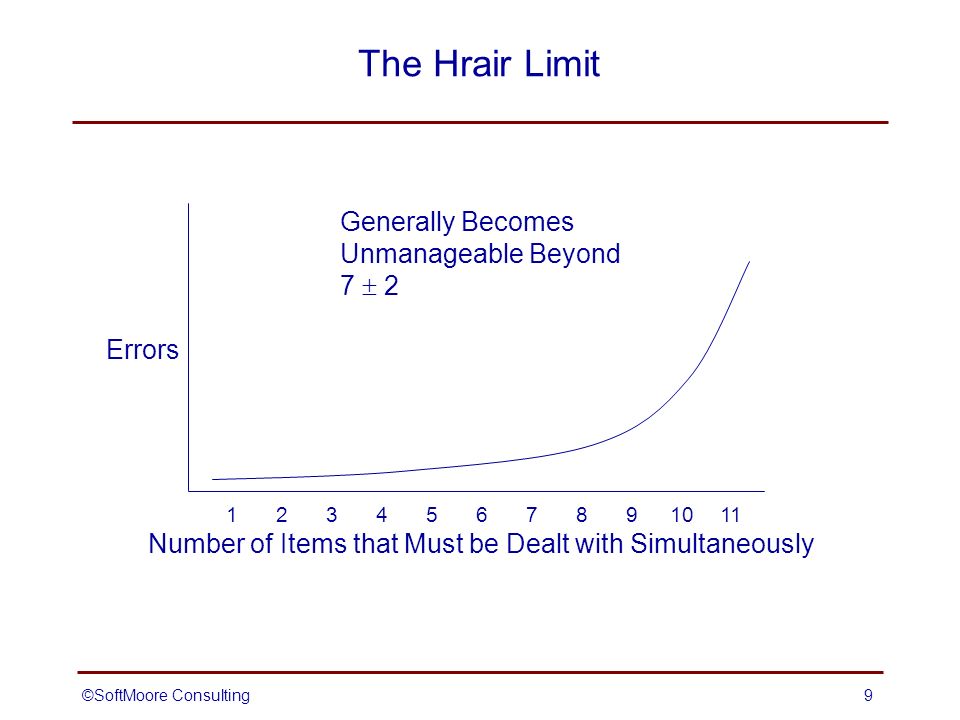 The Hrair Limit

Generally Becomes Unmanageable Beyond $7 \pm 2$

Errors

1 2 3 4 5 6 7 8 9 10 11

Number of Items that Must be Dealt with Simultaneously

©SoftMoore Consulting

9